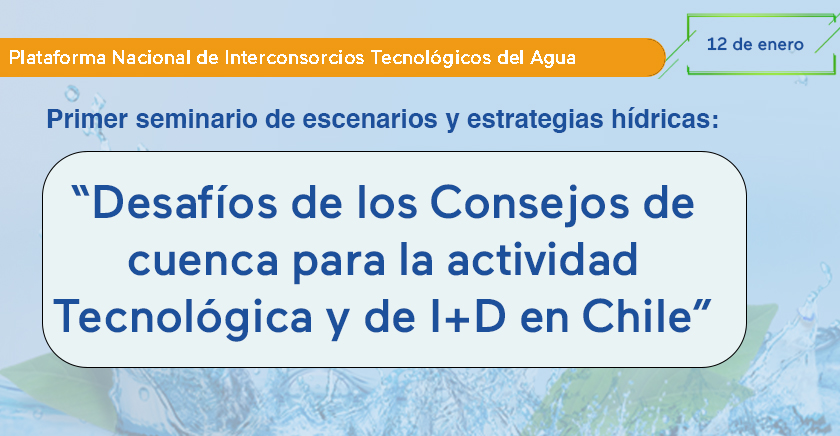 Plataforma Nacional de Interconsorcios Tecnológicos del Agua

12 de enero

Primer seminario de escenarios y estrategias hídricas:

“Desafíos de los Consejos de cuenca para la actividad Tecnológica y de I+D en Chile”